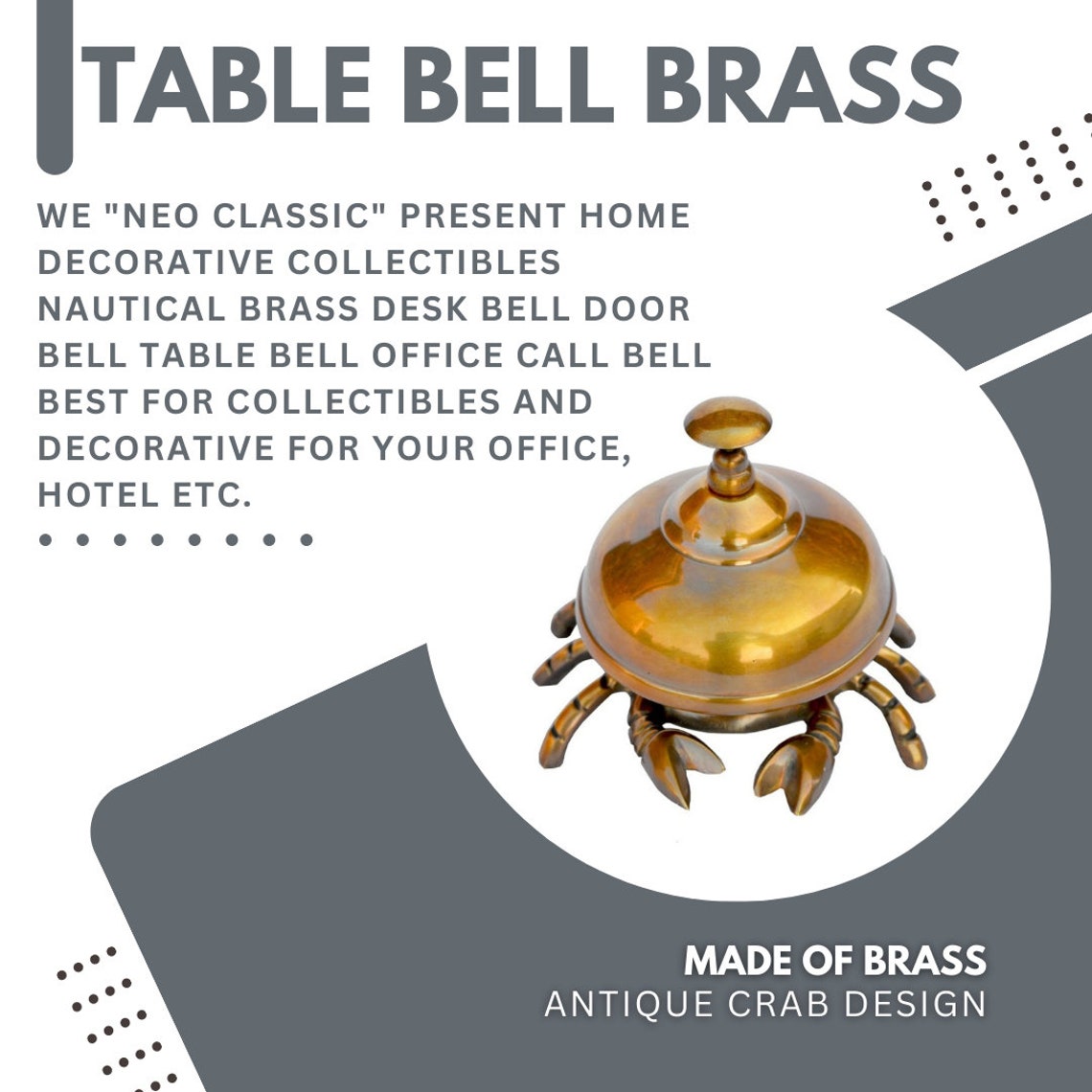 TABLE BELL BRASS

WE "NEO CLASSIC" PRESENT HOME DECORATIVE COLLECTIBLES NAUTICAL BRASS DESK BELL DOOR BELL TABLE BELL OFFICE CALL BELL BEST FOR COLLECTIBLES AND DECORATIVE FOR YOUR OFFICE, HOTEL ETC.

MADE OF BRASS
ANTIQUE CRAB DESIGN